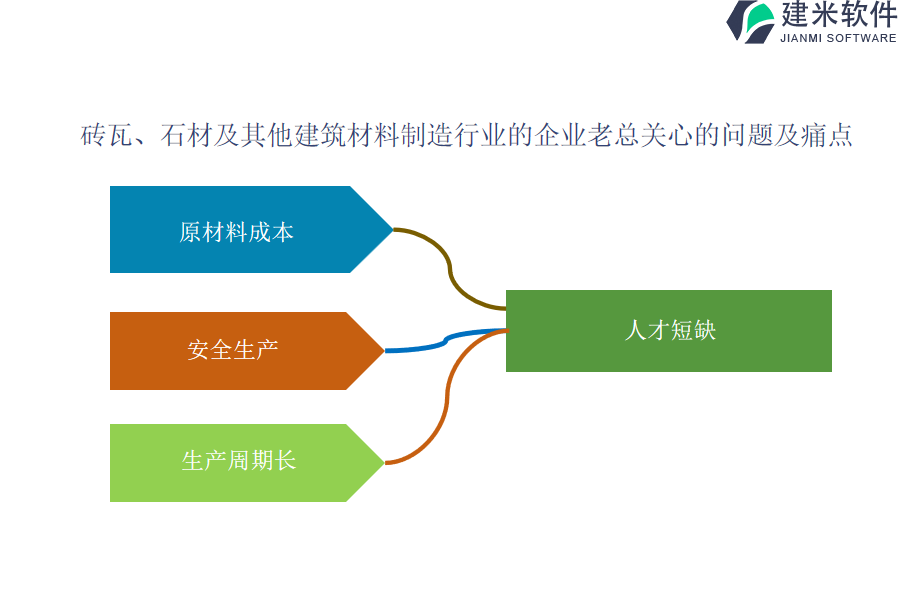 建米软件
JIANMI SOFTWARE

砖瓦、石材及其他建筑材料制造行业的企业老总关心的问题及痛点

原材料成本

安全生产

生产周期长

人才短缺